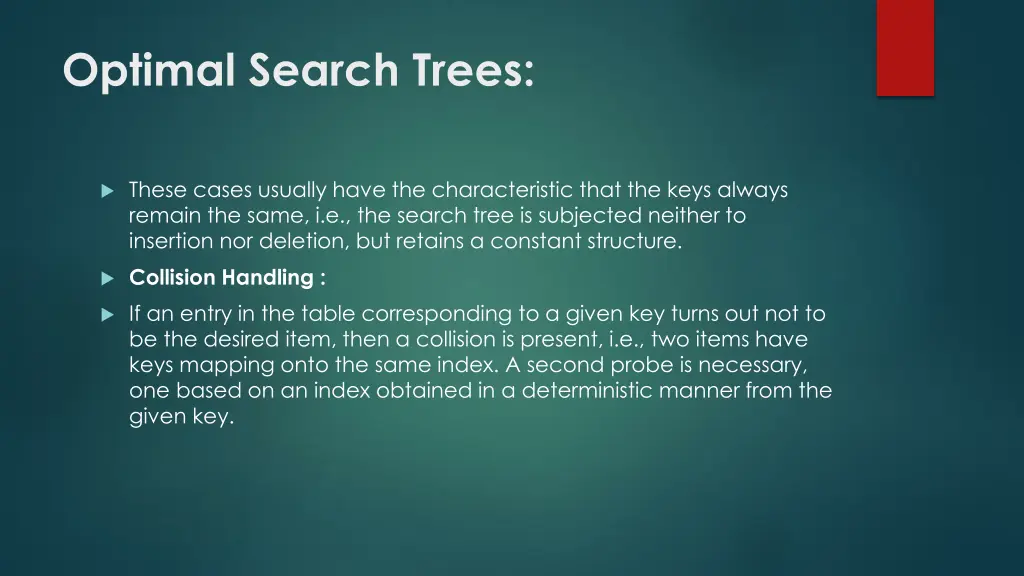 Optimal Search Trees:

These cases usually have the characteristic that the keys always remain the same, i.e., the search tree is subjected neither to insertion nor deletion, but retains a constant structure.

Collision Handling :

If an entry in the table corresponding to a given key turns out not to be the desired item, then a collision is present, i.e., two items have keys mapping onto the same index. A second probe is necessary, one based on an index obtained in a deterministic manner from the given key.